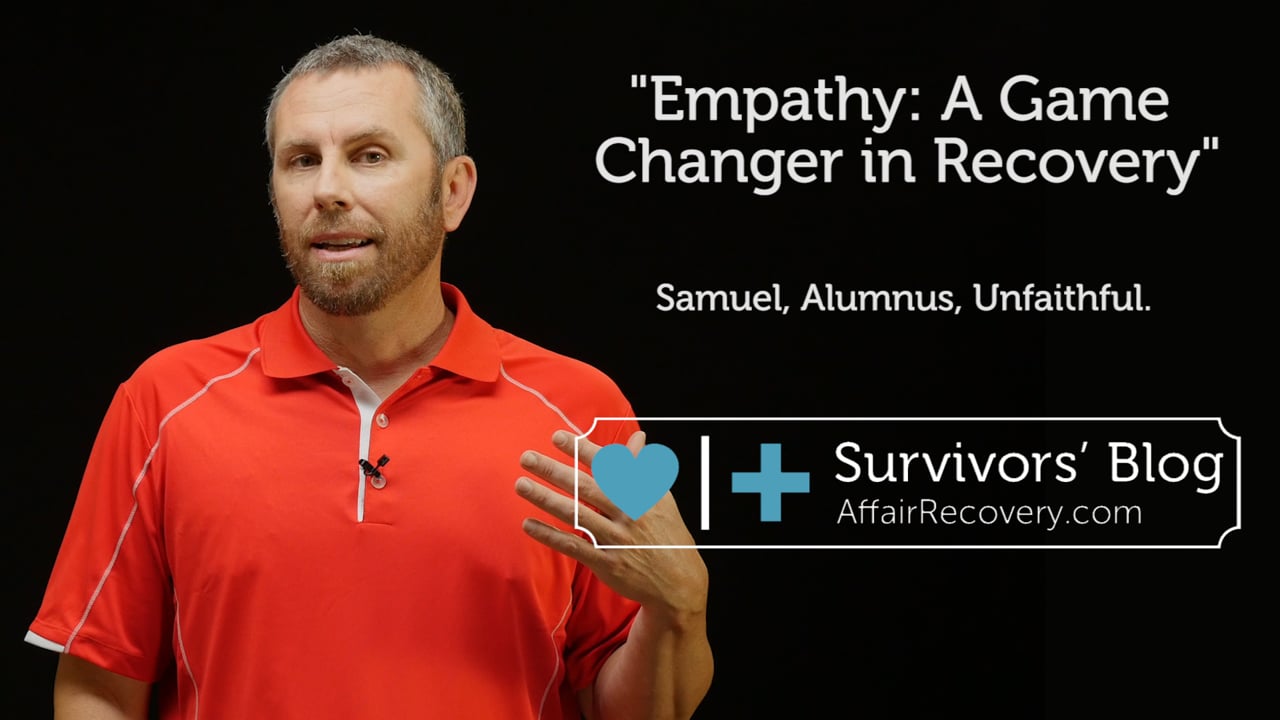 "Empathy: A Game Changer in Recovery"

Samuel, Alumnus, Unfaithful.

Survivors' Blog
AffairRecovery.com